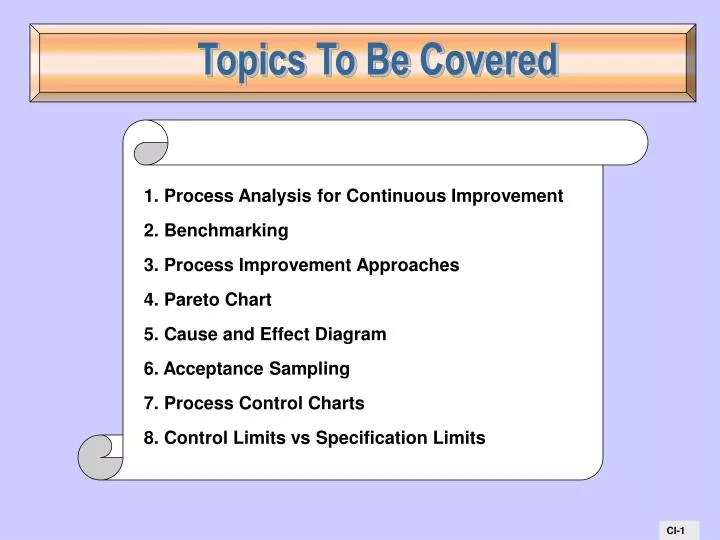 Topics To Be Covered

1. Process Analysis for Continuous Improvement
2. Benchmarking
3. Process Improvement Approaches
4. Pareto Chart
5. Cause and Effect Diagram
6. Acceptance Sampling
7. Process Control Charts
8. Control Limits vs Specification Limits

CI-1